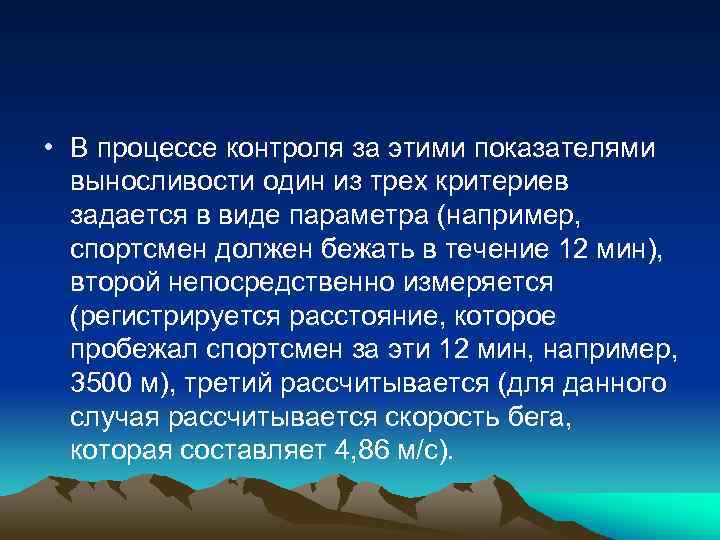 • В процессе контроля за этими показателями выносливости один из трех критериев задается в виде параметра (например, спортсмен должен бежать в течение 12 мин), второй непосредственно измеряется (регистрируется расстояние, которое пробежал спортсмен за эти 12 мин, например, 3500 м), третий рассчитывается (для данного случая рассчитывается скорость бега, которая составляет 4,86 м/с).